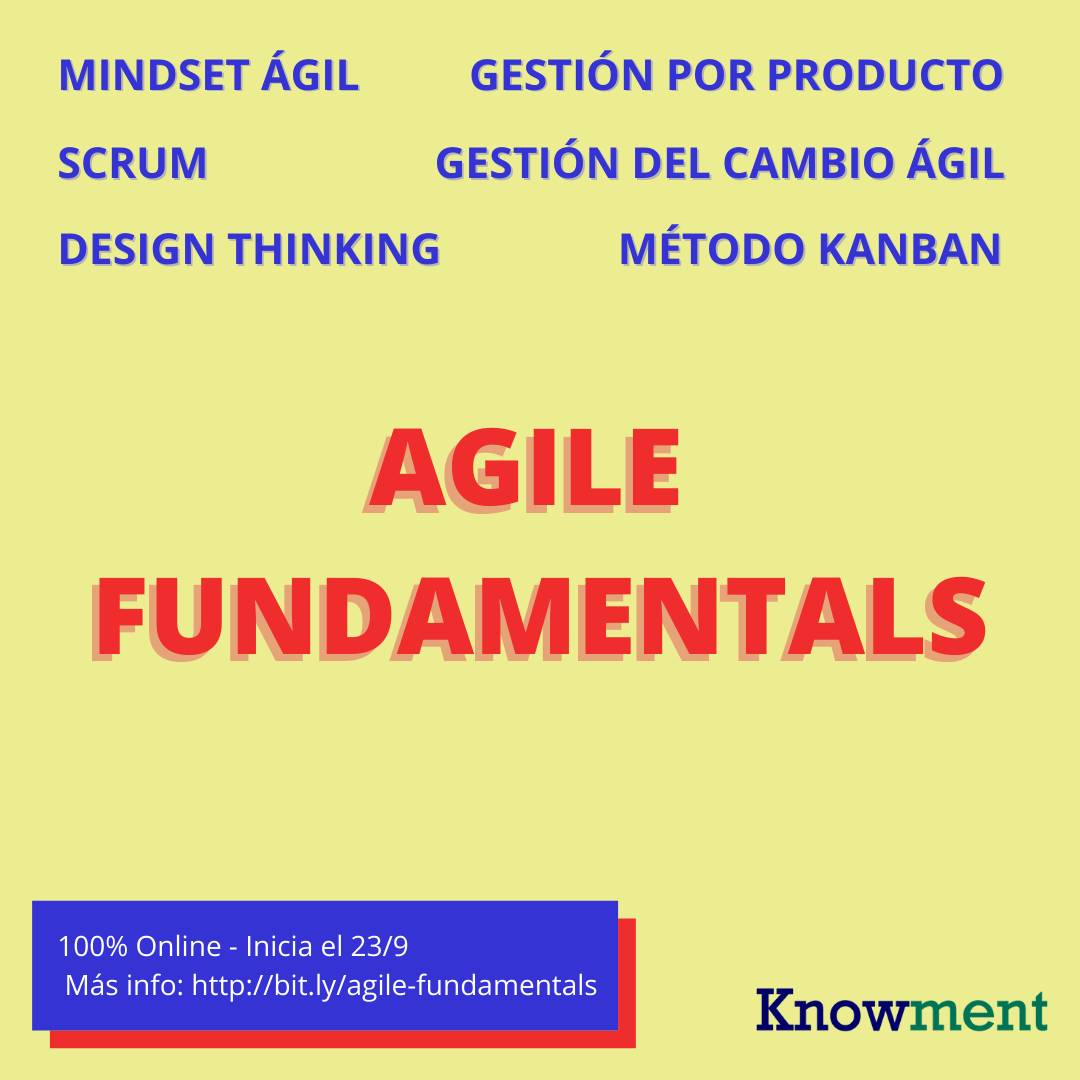 MINDSET ÁGIL
SCRUM
DESIGN THINKING

GESTIÓN POR PRODUCTO
GESTIÓN DEL CAMBIO ÁGIL
MÉTODO KANBAN

AGILE FUNDAMENTALS

100% Online - Inicia el 23/9
Más info: http://bit.ly/agile-fundamentals

Knowment